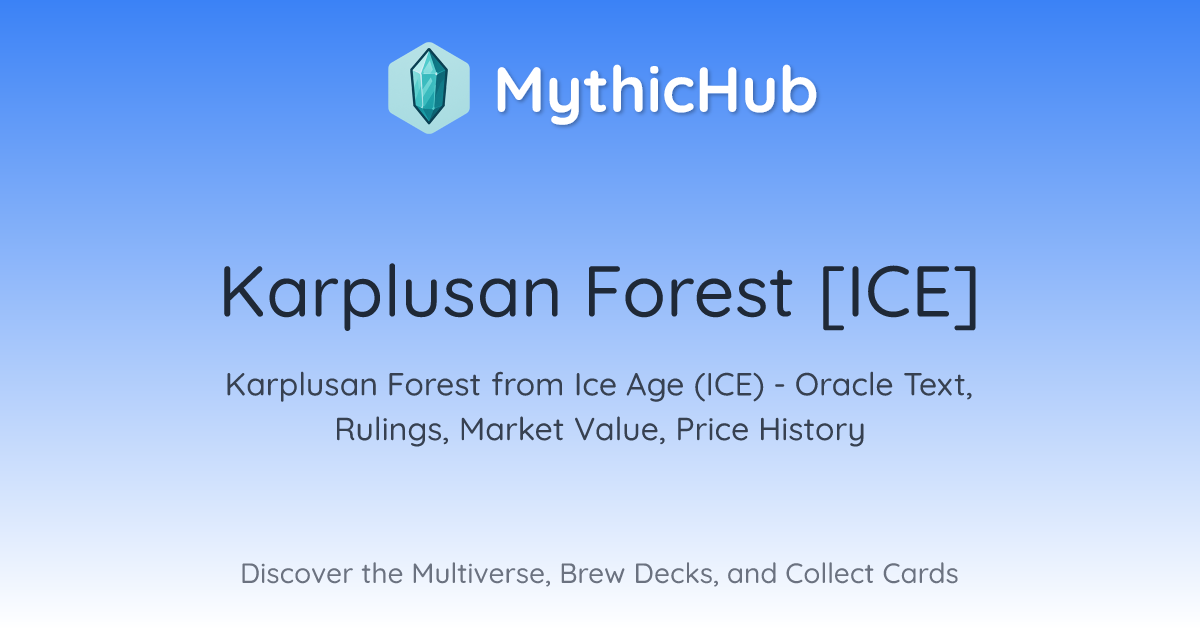 MythicHub

Karplusan Forest [ICE]

Karplusan Forest from Ice Age (ICE) - Oracle Text, Rulings, Market Value, Price History

Discover the Multiverse, Brew Decks, and Collect Cards